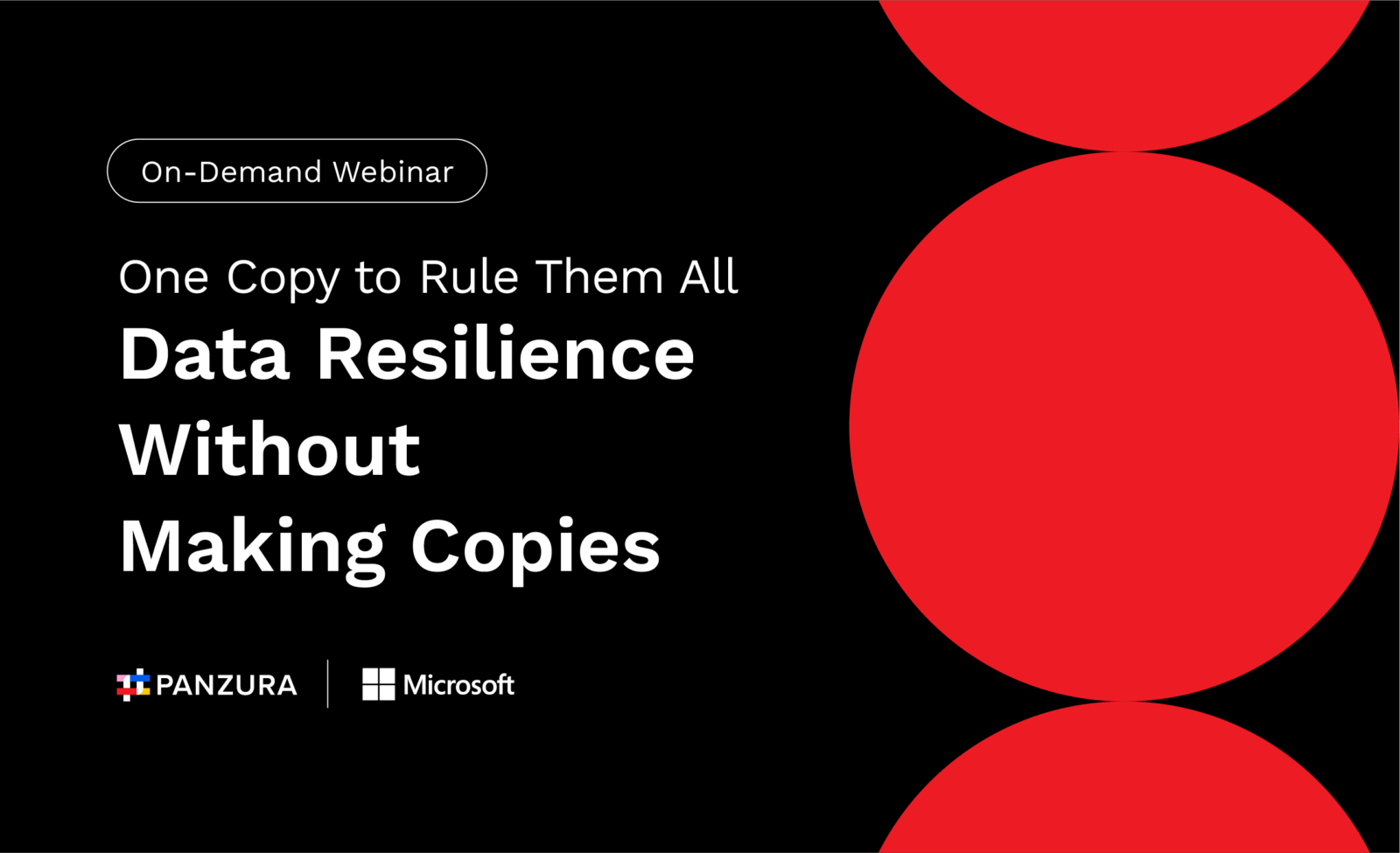 On-Demand Webinar

One Copy to Rule Them All

Data Resilience Without Making Copies

PANZURA

Microsoft